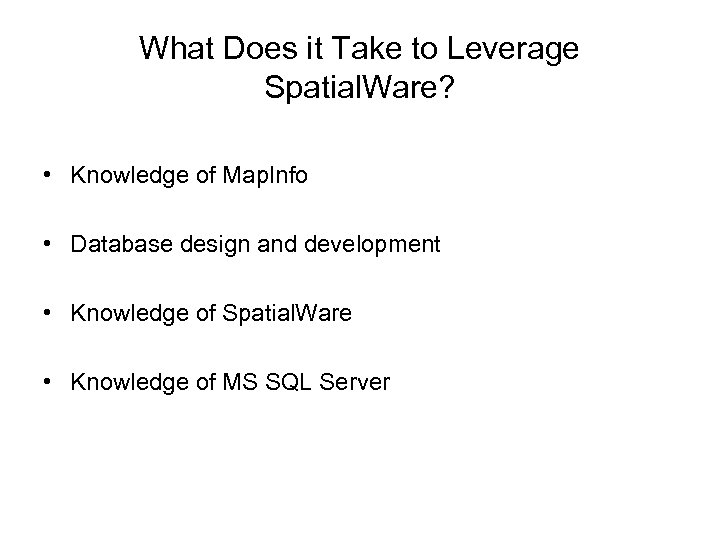 What Does it Take to Leverage SpatialWare?

• Knowledge of MapInfo

• Database design and development

• Knowledge of SpatialWare

• Knowledge of MS SQL Server